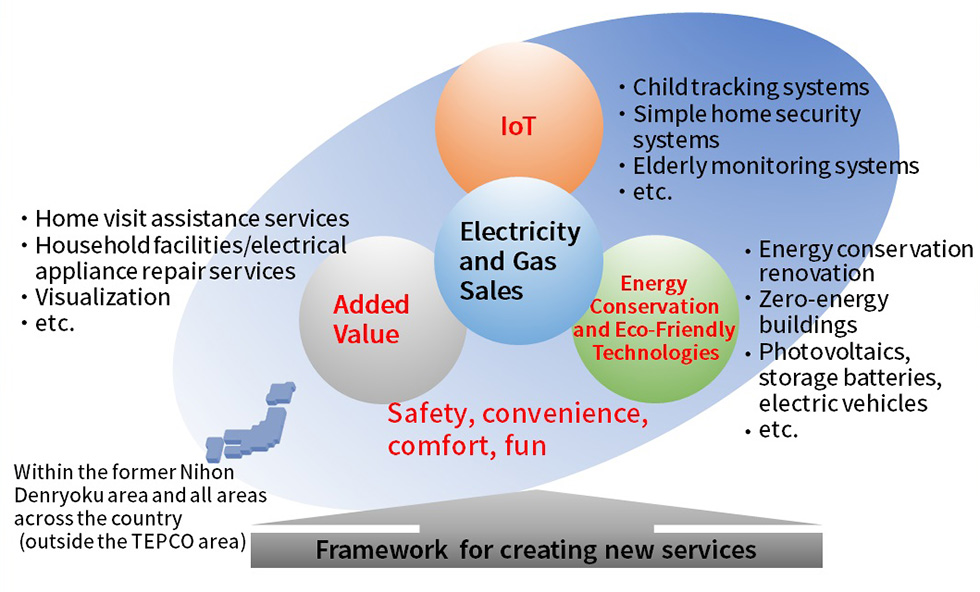 IoT

・Child tracking systems
・Simple home security systems
・Elderly monitoring systems
・etc.

・Home visit assistance services
・Household facilities/electrical appliance repair services
・Visualization
・etc.

Electricity and Gas Sales

Added Value

Energy Conservation and Eco-Friendly Technologies

・Energy conservation renovation
・Zero-energy buildings
・Photovoltaics, storage batteries, electric vehicles
・etc.

Safety, convenience, comfort, fun

Within the former Nihon Denryoku area and all areas across the country (outside the TEPCO area)

Framework for creating new services